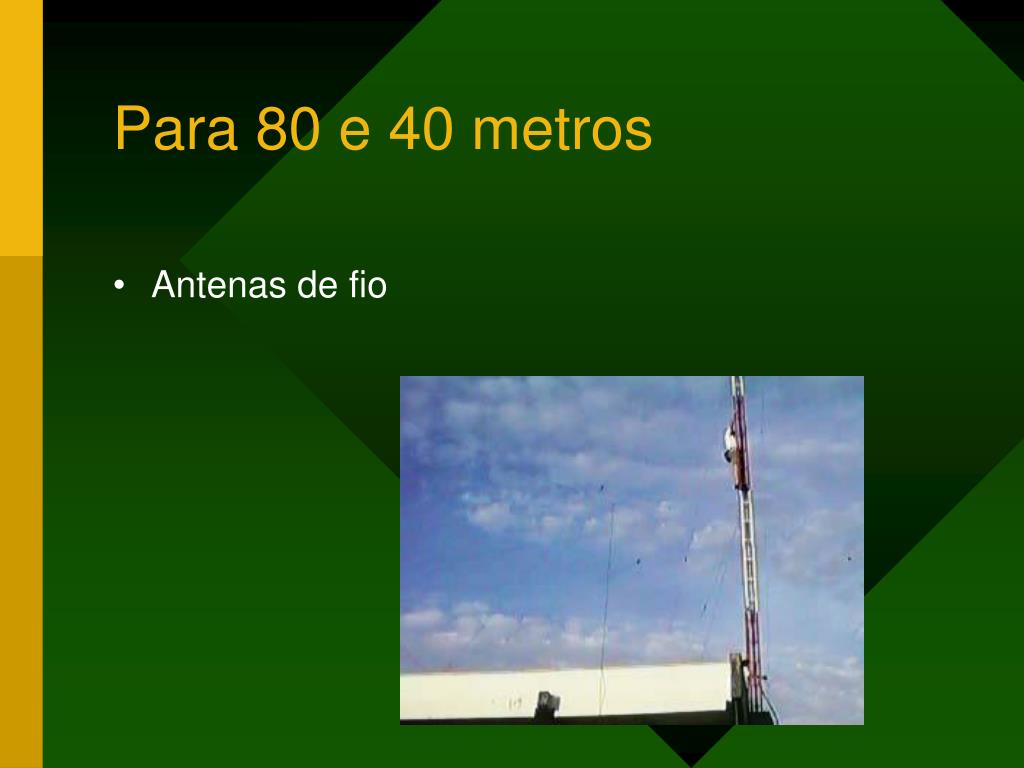 Para 80 e 40 metros

• Antenas de fio